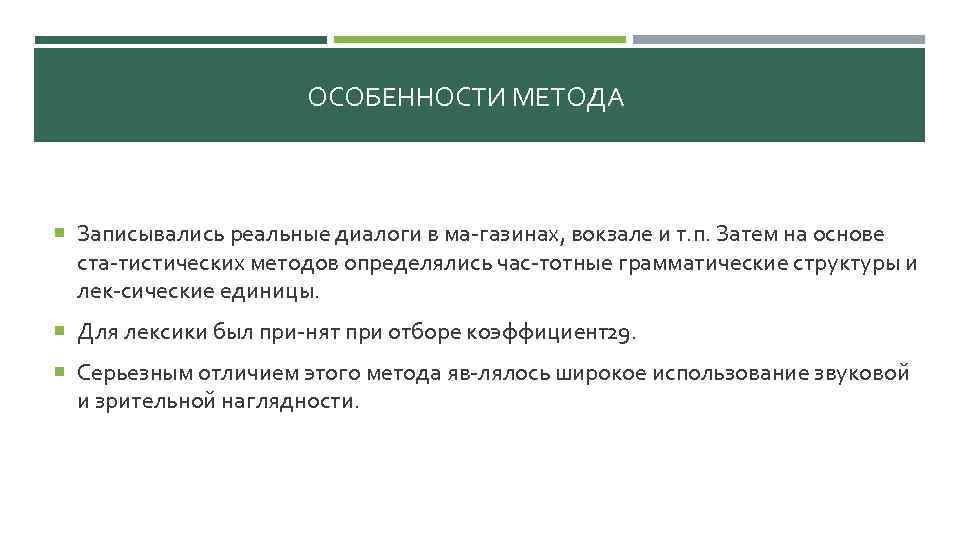 ОСОБЕННОСТИ МЕТОДА

Записывались реальные диалоги в ма-газинах, вокзале и т.п. Затем на основе ста-тистических методов определялись час-тотные грамматические структуры и лек-сические единицы.

Для лексики был при-нят при отборе коэффициент29.

Серьезным отличием этого метода яв-лялось широкое использование звуковой и зрительной наглядности.